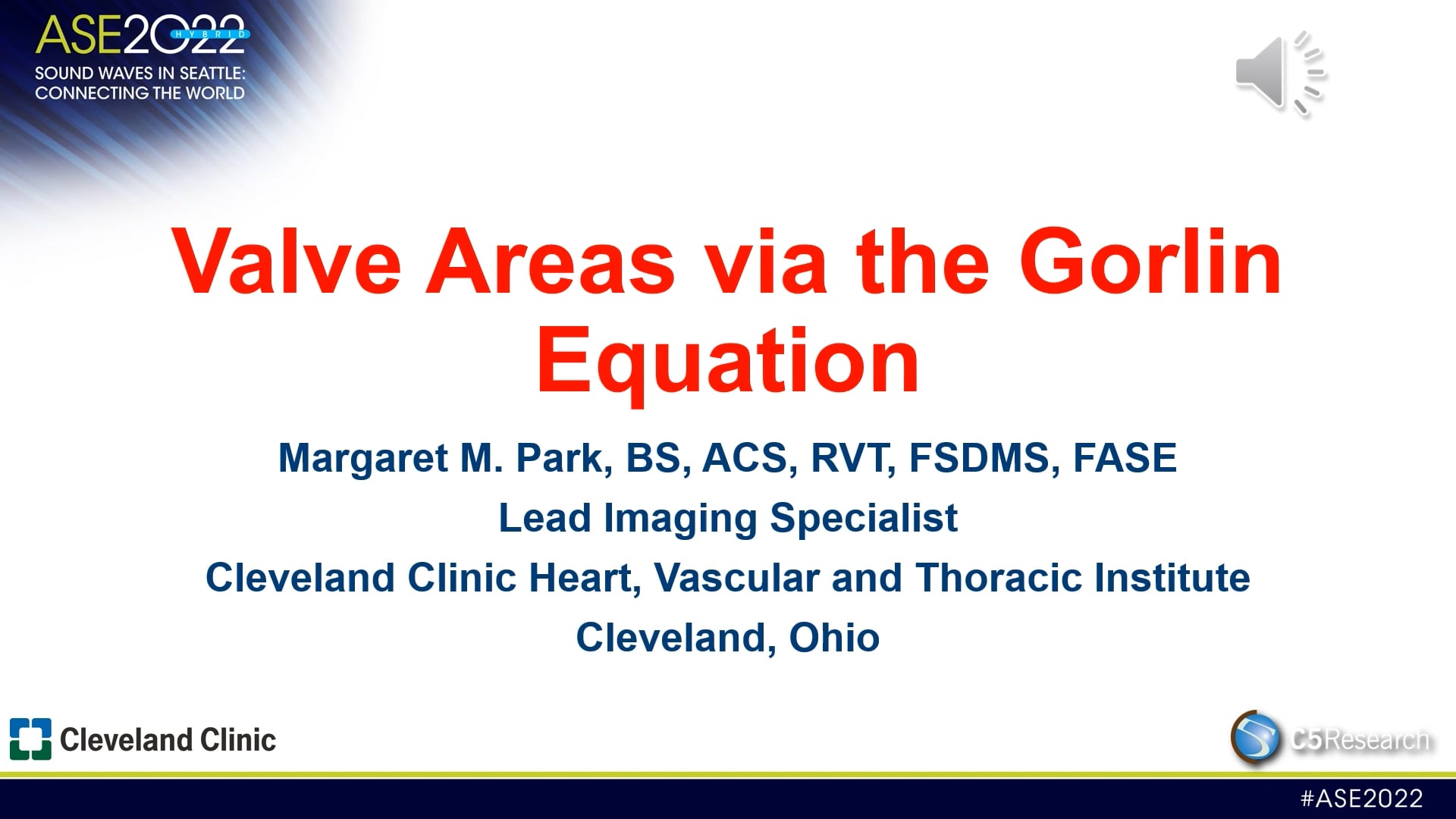 ASE2022
HYBRID
SOUND WAVES IN SEATTLE:
CONNECTING THE WORLD

Valve Areas via the Gorlin Equation

Margaret M. Park, BS, ACS, RVT, FSDMS, FASE
Lead Imaging Specialist
Cleveland Clinic Heart, Vascular and Thoracic Institute
Cleveland, Ohio

Cleveland Clinic

C5Research

#ASE2022